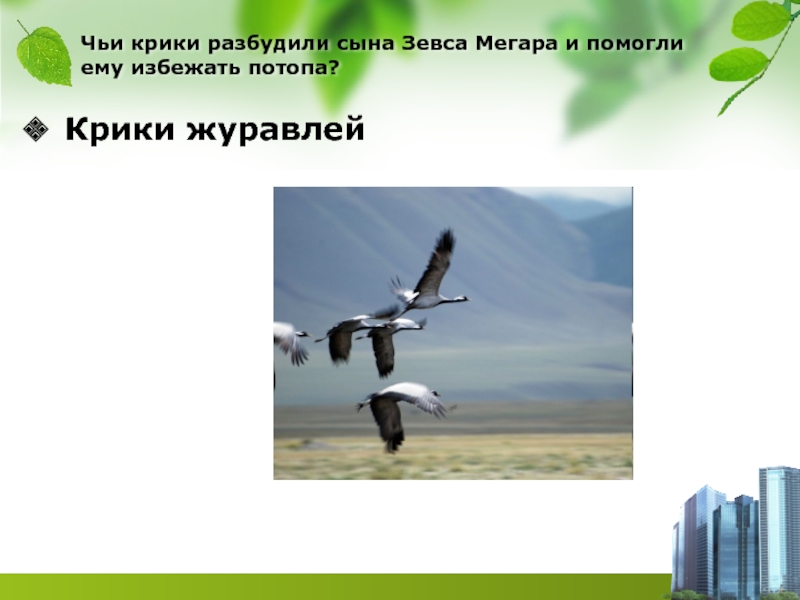 Чьи крики разбудили сына Зевса Мегара и помогли ему избежать потопа?

Крики журавлей